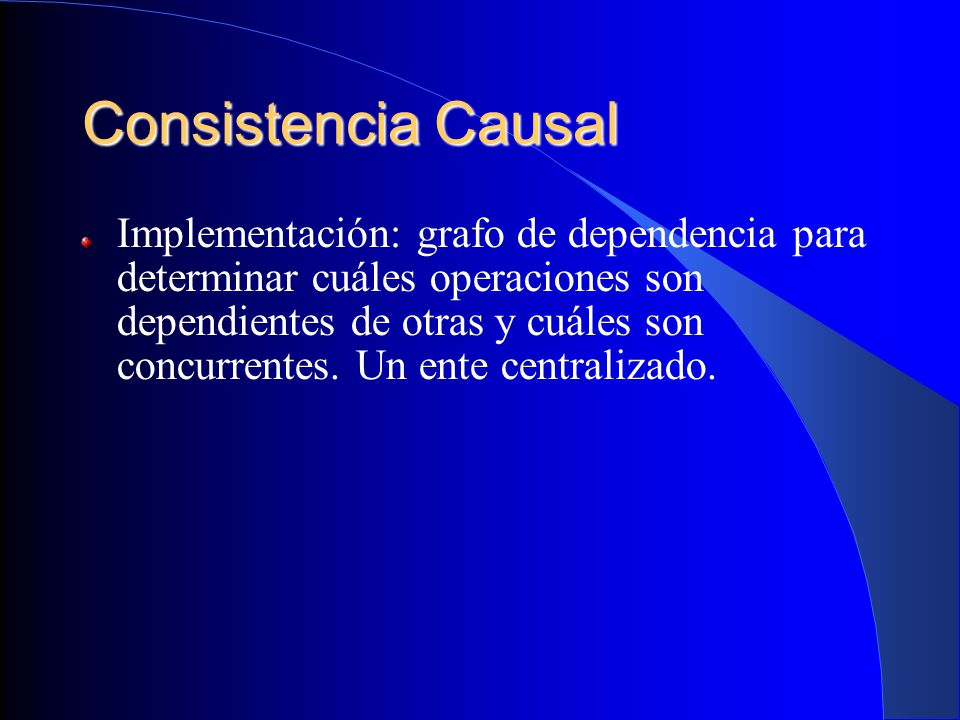 Consistencia Causal

Implementación: grafo de dependencia para determinar cuáles operaciones son dependientes de otras y cuáles son concurrentes. Un ente centralizado.